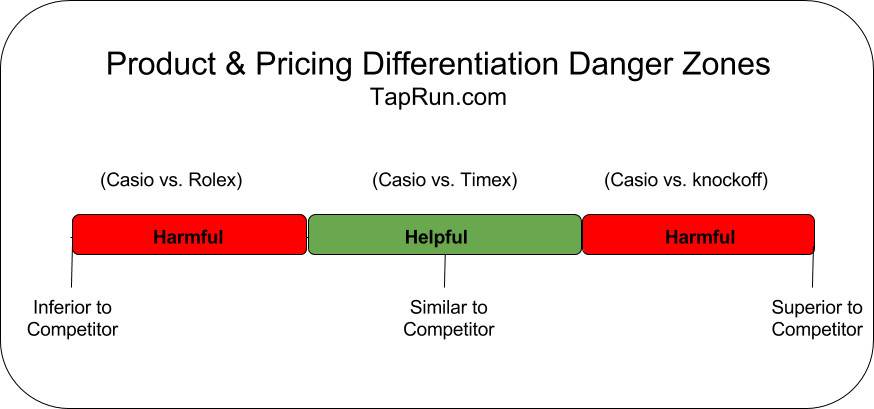 Product & Pricing Differentiation Danger Zones
TapRun.com

(Casio vs. Rolex)

(Casio vs. Timex)

(Casio vs. knockoff)

Harmful

Helpful

Harmful

Inferior to Competitor

Similar to Competitor

Superior to Competitor